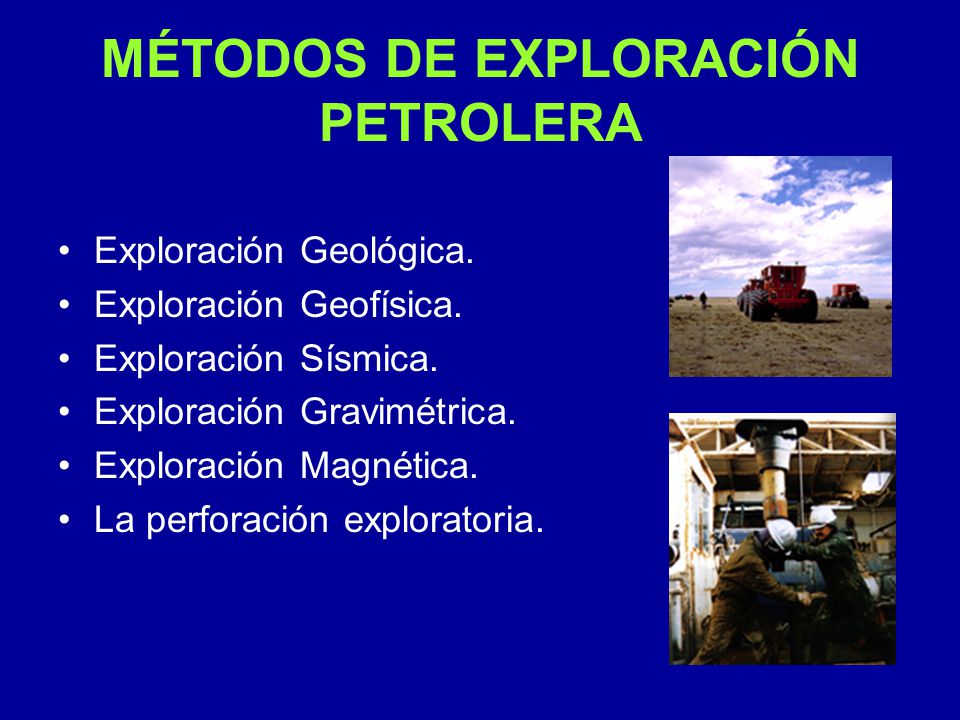 MÉTODOS DE EXPLORACIÓN PETROLERA

• Exploración Geológica.
• Exploración Geofísica.
• Exploración Sísmica.
• Exploración Gravimétrica.
• Exploración Magnética.
• La perforación exploratoria.